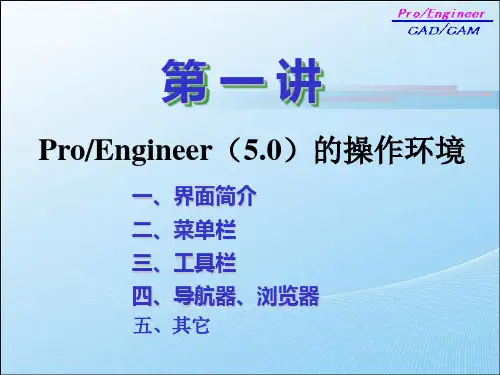 Pro/Engineer
CAD/CAM

第一讲

Pro/Engineer（5.0）的操作环境

一、界面简介
二、菜单栏
三、工具栏
四、导航器、浏览器
五、其它